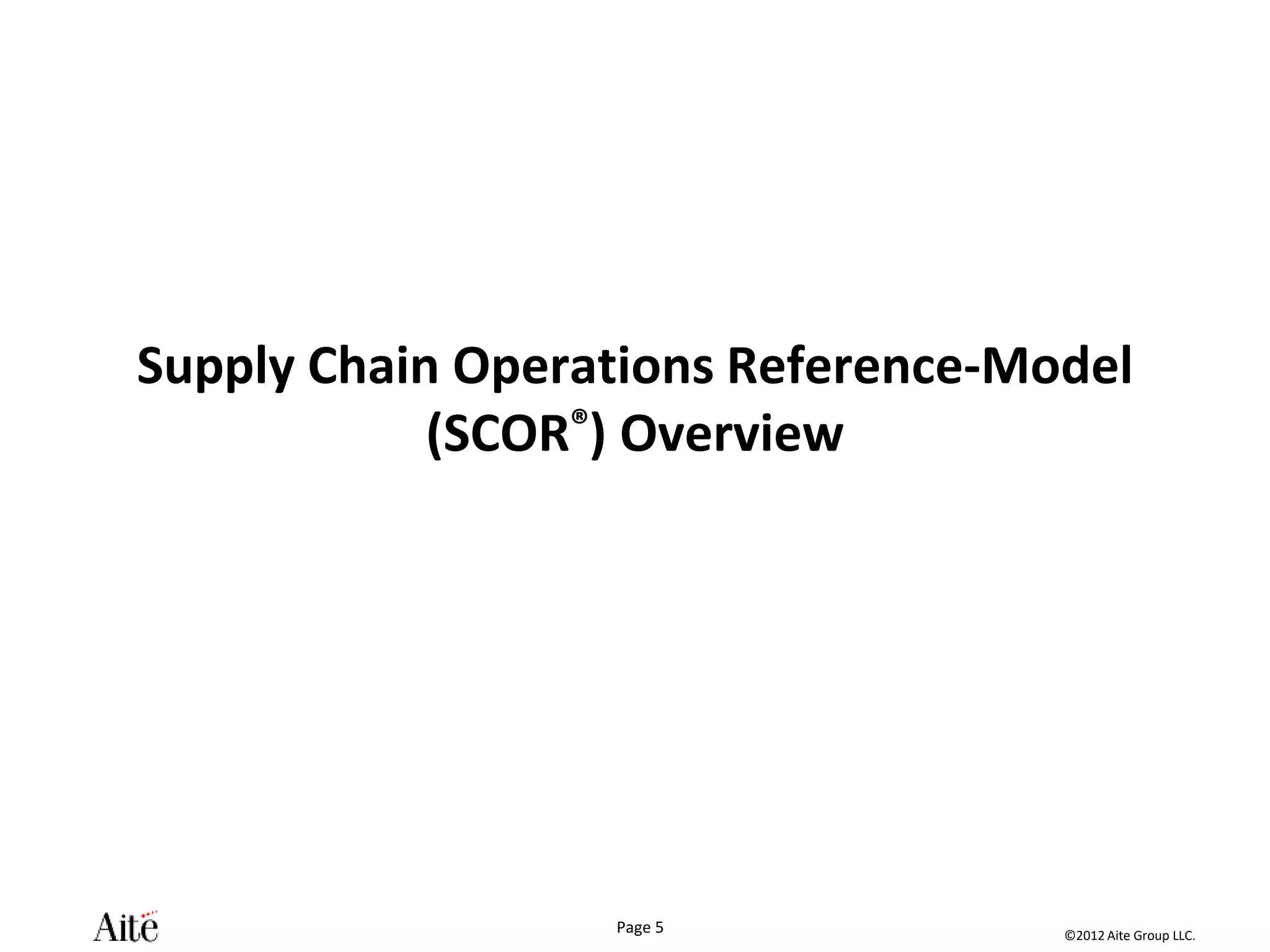 Supply Chain Operations Reference-Model (SCOR®) Overview

Aite

Page 5

©2012 Aite Group LLC.